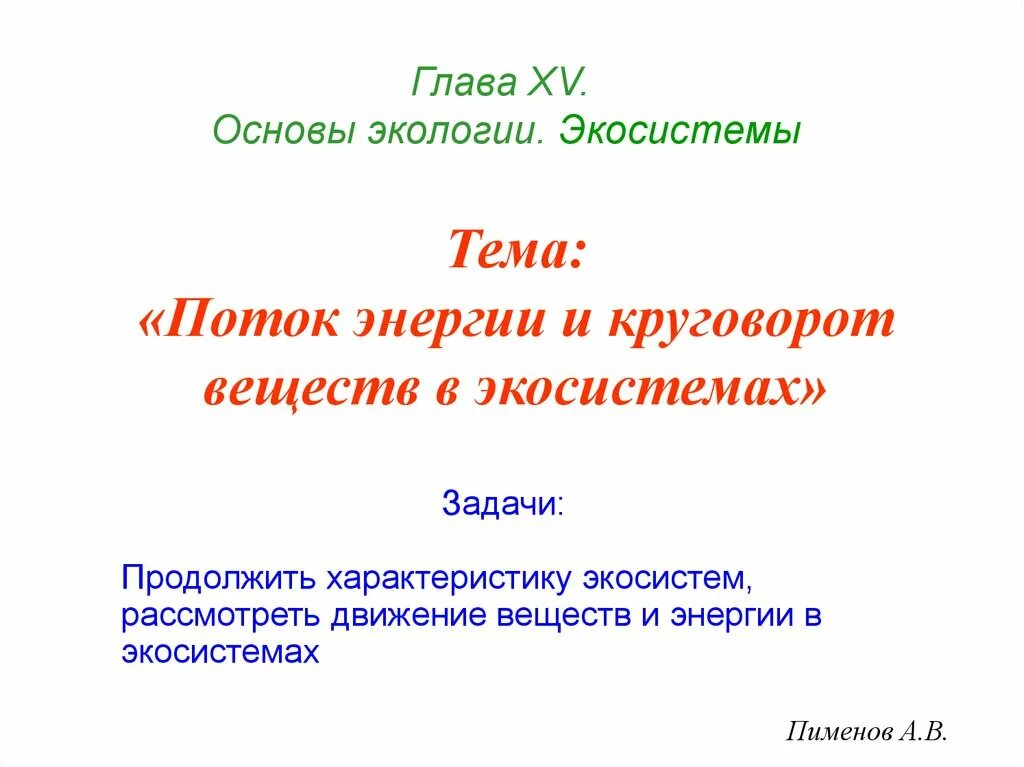 Глава XV.
Основы экологии. Экосистемы

Тема:
«Поток энергии и круговорот веществ в экосистемах»

Задачи:

Продолжить характеристику экосистем, рассмотреть движение веществ и энергии в экосистемах

Пименов А.В.